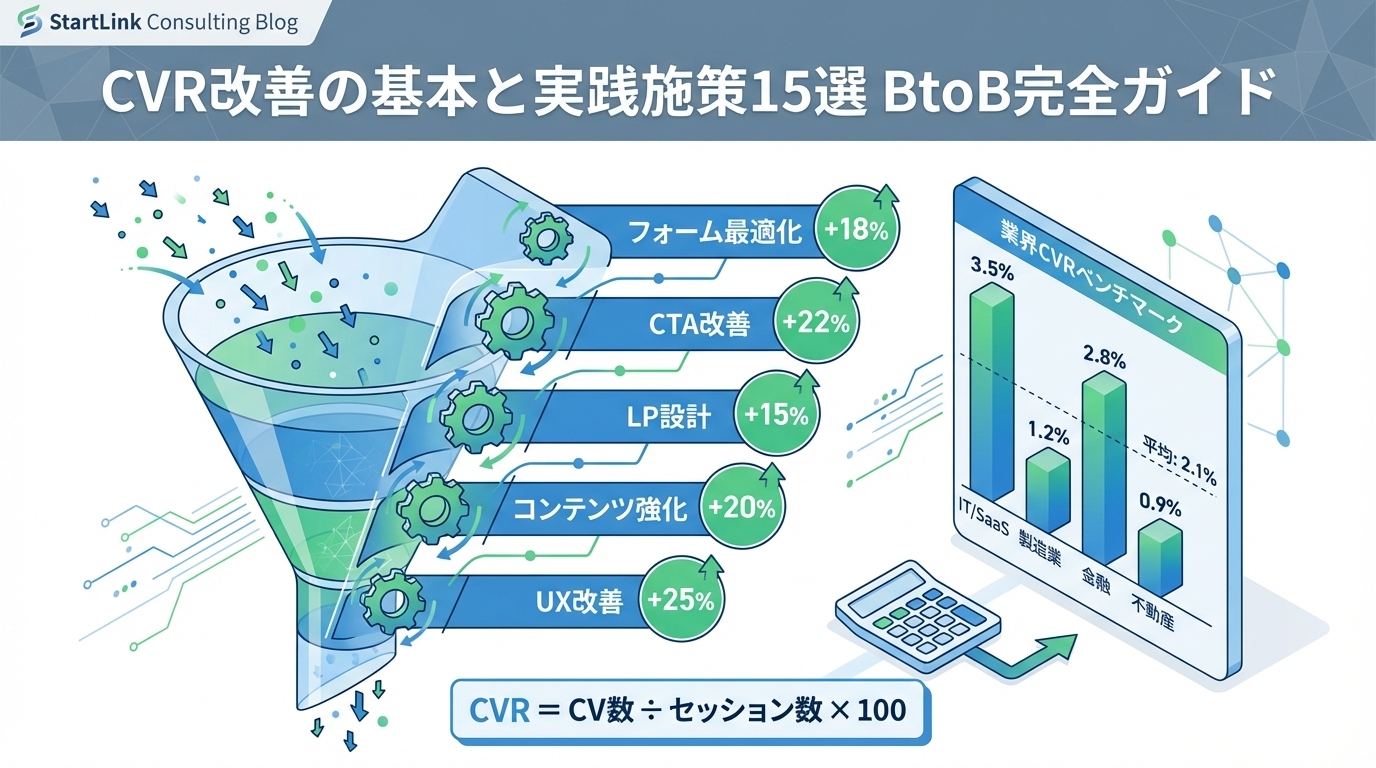 StartLink Consulting Blog

CVR改善の基本と実践施策15選 BtoB完全ガイド

フォーム最適化 +18%

CTA改善 +22%

LP設計 +15%

コンテンツ強化 +20%

UX改善 +25%

業界CVRベンチマーク

3.5%
1.2%
2.8%
0.9%
平均: 2.1%

IT/SaaS
製造業
金融
不動産

CVR = CV数 ÷ セッション数 × 100